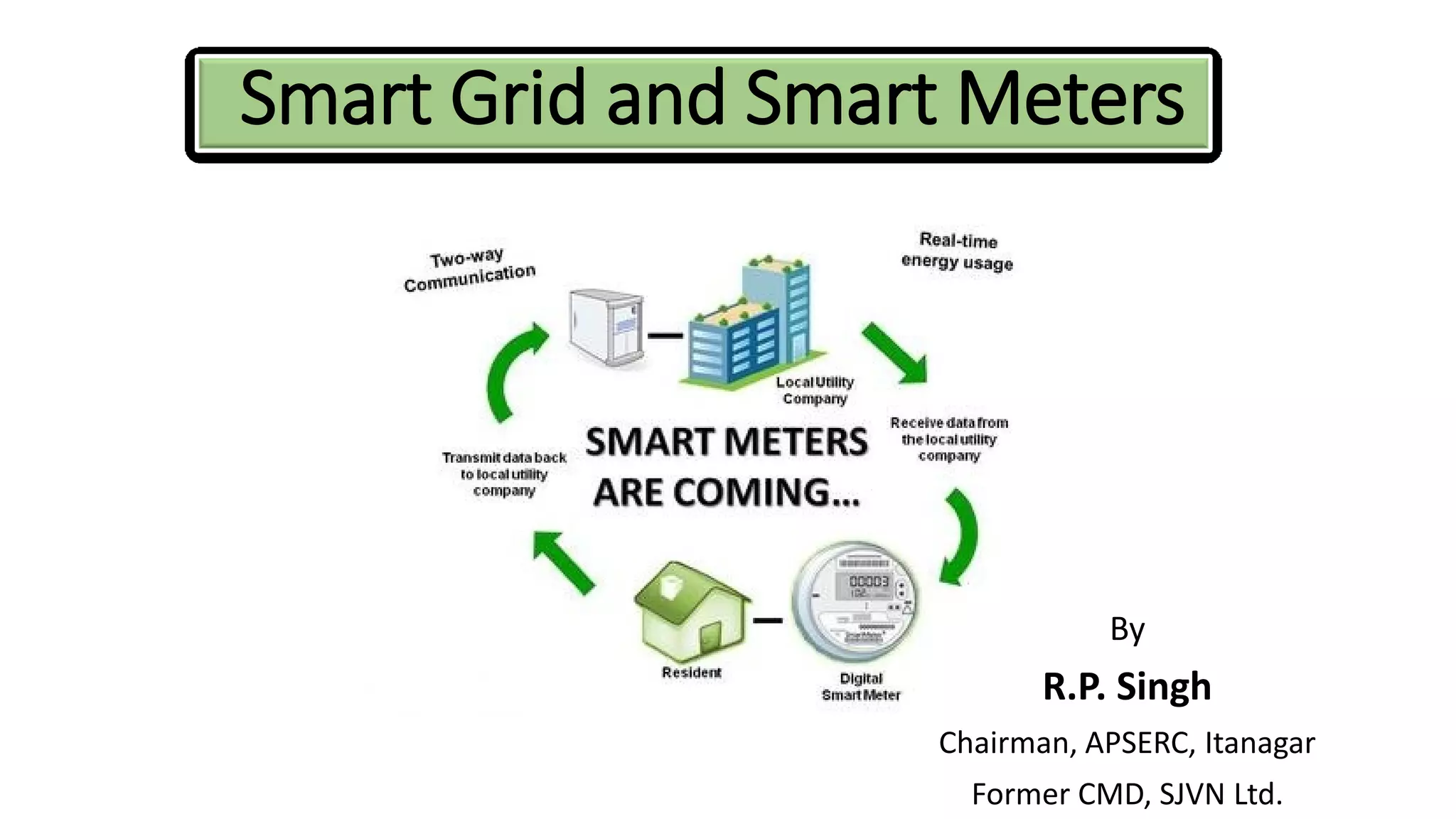 Smart Grid and Smart Meters

Two-way Communication

Real-time energy usage

Local Utility Company

Receive data from the local utility company

SMART METERS ARE COMING...

Transmit data back to local utility company

00003

Resident

Digital Smart Meter

By

R.P. Singh

Chairman, APSERC, Itanagar

Former CMD, SJVN Ltd.